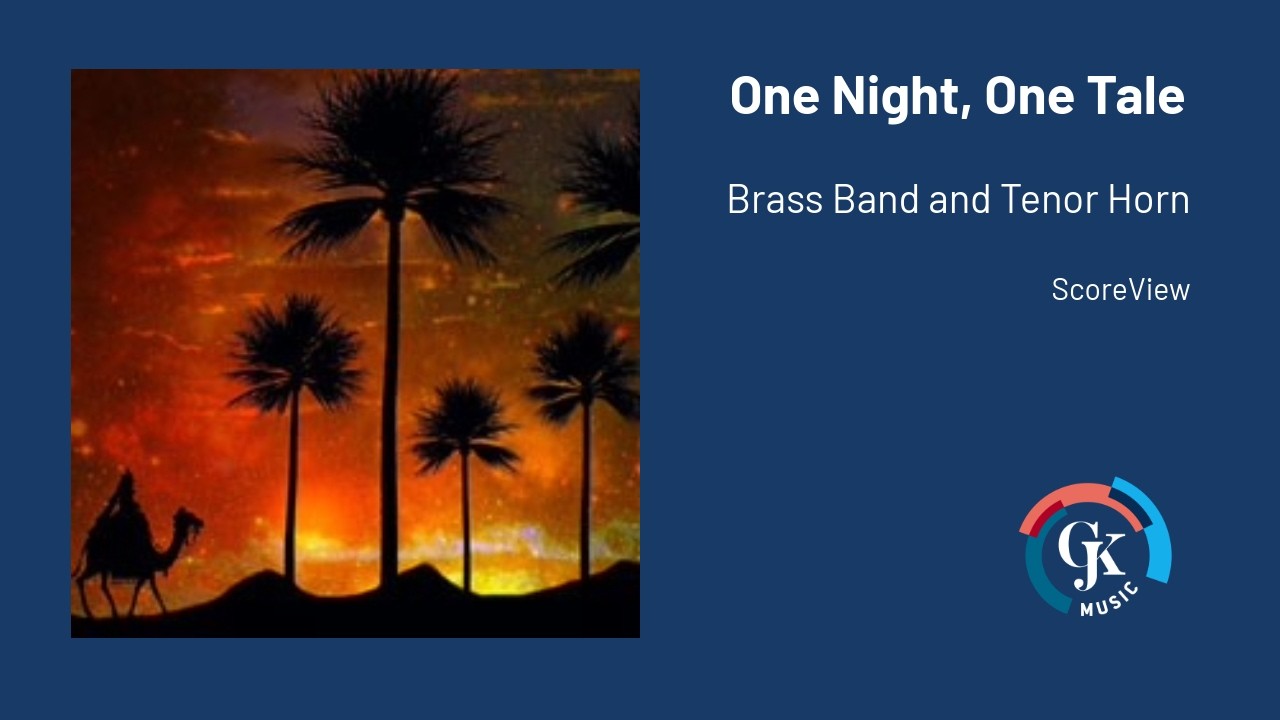 One Night, One Tale

Brass Band and Tenor Horn

ScoreView

GJK
MUSIC